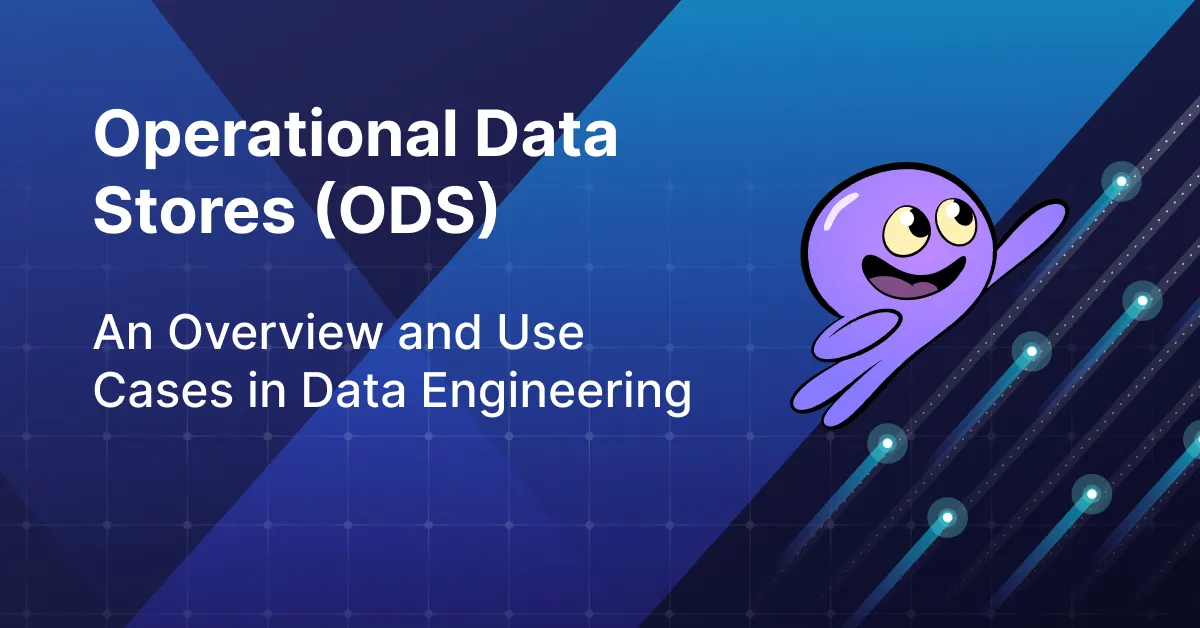 Operational Data Stores (ODS)

An Overview and Use Cases in Data Engineering